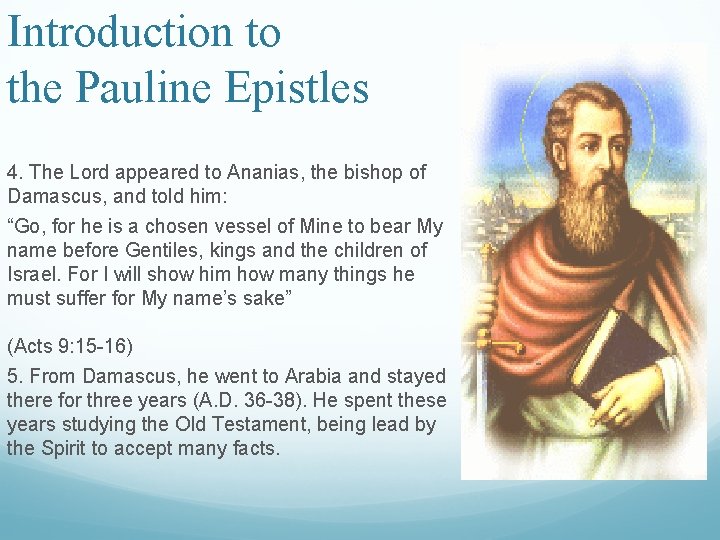 Introduction to the Pauline Epistles

4. The Lord appeared to Ananias, the bishop of Damascus, and told him:

“Go, for he is a chosen vessel of Mine to bear My name before Gentiles, kings and the children of Israel. For I will show him how many things he must suffer for My name’s sake”

(Acts 9:15-16)

5. From Damascus, he went to Arabia and stayed there for three years (A.D. 36-38). He spent these years studying the Old Testament, being lead by the Spirit to accept many facts.